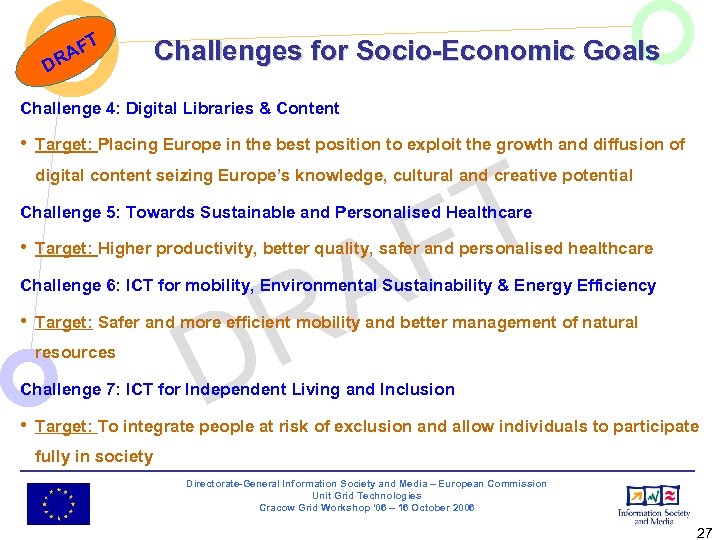 DRAFT

Challenges for Socio-Economic Goals

Challenge 4: Digital Libraries & Content

• Target: Placing Europe in the best position to exploit the growth and diffusion of digital content seizing Europe's knowledge, cultural and creative potential

Challenge 5: Towards Sustainable and Personalised Healthcare

• Target: Higher productivity, better quality, safer and personalised healthcare

Challenge 6: ICT for mobility, Environmental Sustainability & Energy Efficiency

• Target: Safer and more efficient mobility and better management of natural resources

Challenge 7: ICT for Independent Living and Inclusion

• Target: To integrate people at risk of exclusion and allow individuals to participate fully in society

DRAFT

Directorate-General Information Society and Media – European Commission
Unit Grid Technologies
Cracow Grid Workshop '06 – 16 October 2006

Information Society and Media

27